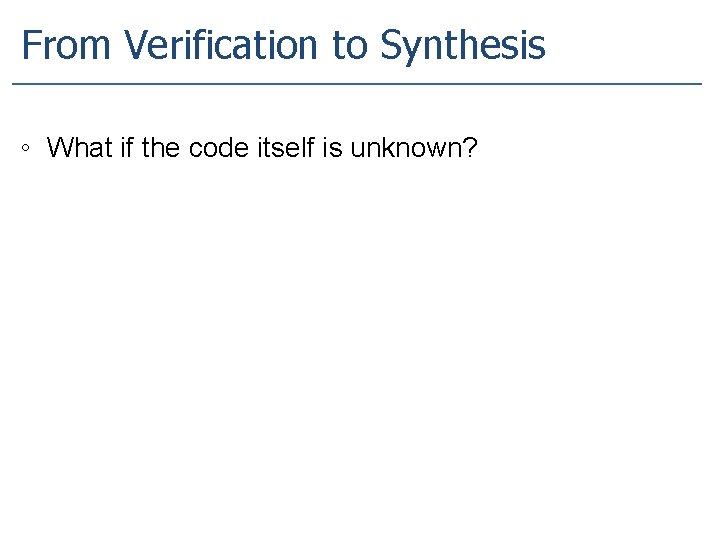 From Verification to Synthesis

◦ What if the code itself is unknown?